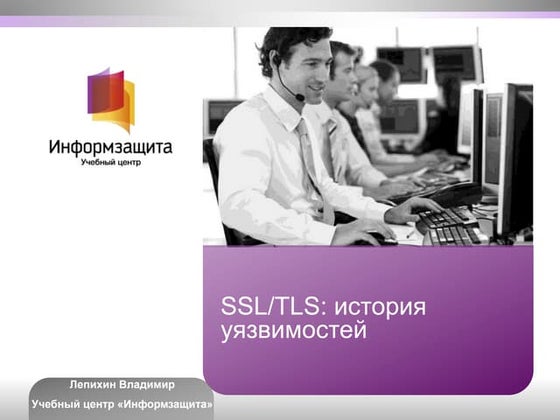 Информзащита
Учебный центр

SSL/TLS: история уязвимостей

Лепихин Владимир
Учебный центр «Информзащита»